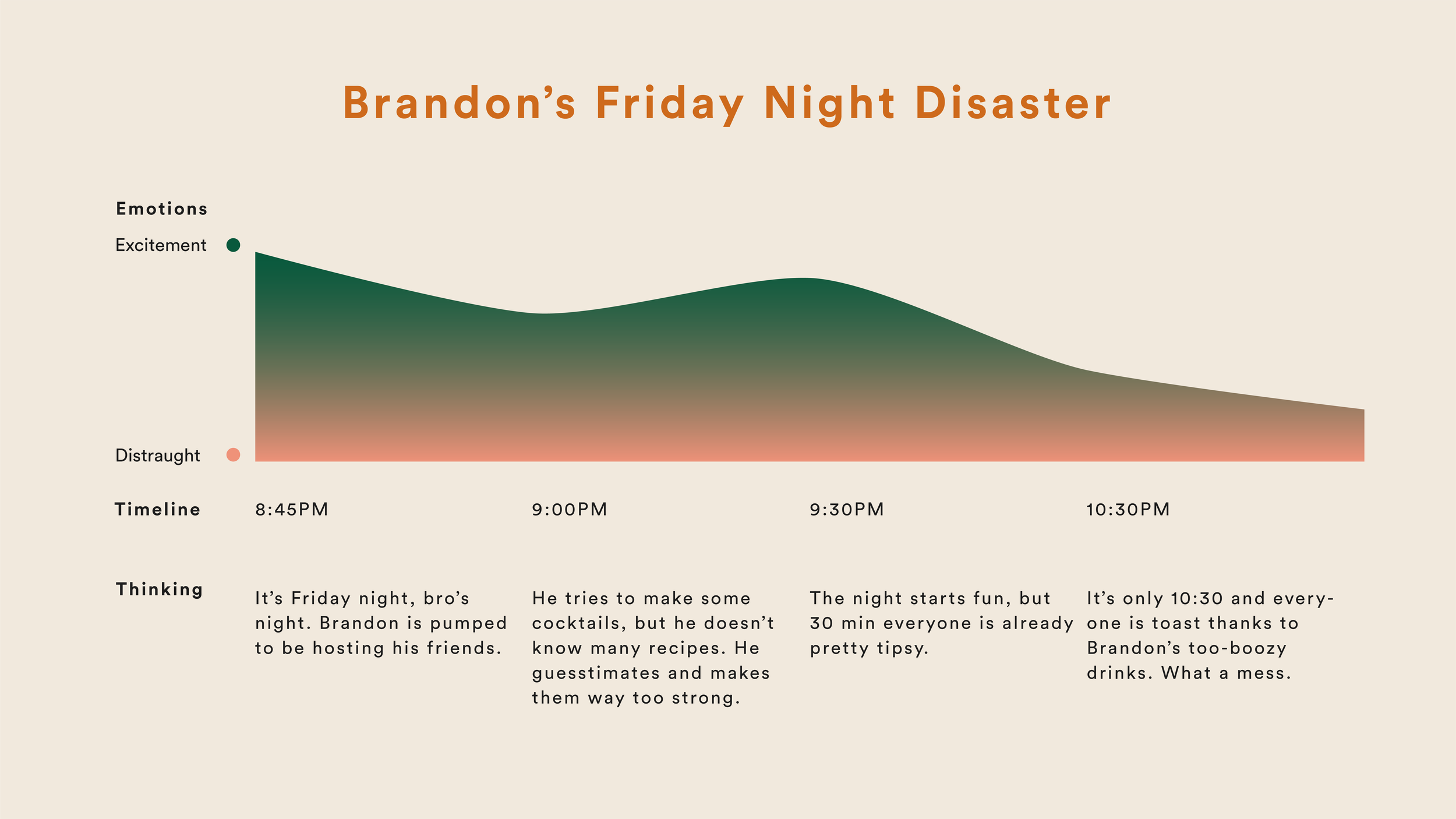 Brandon’s Friday Night Disaster

Emotions

Excitement

Distraught

Timeline

8:45PM

9:00PM

9:30PM

10:30PM

Thinking

It’s Friday night, bro’s night. Brandon is pumped to be hosting his friends.

He tries to make some cocktails, but he doesn’t know many recipes. He guesstimates and makes them way too strong.

The night starts fun, but 30 min everyone is already pretty tipsy.

It’s only 10:30 and everyone is toast thanks to Brandon’s too-boozy drinks. What a mess.